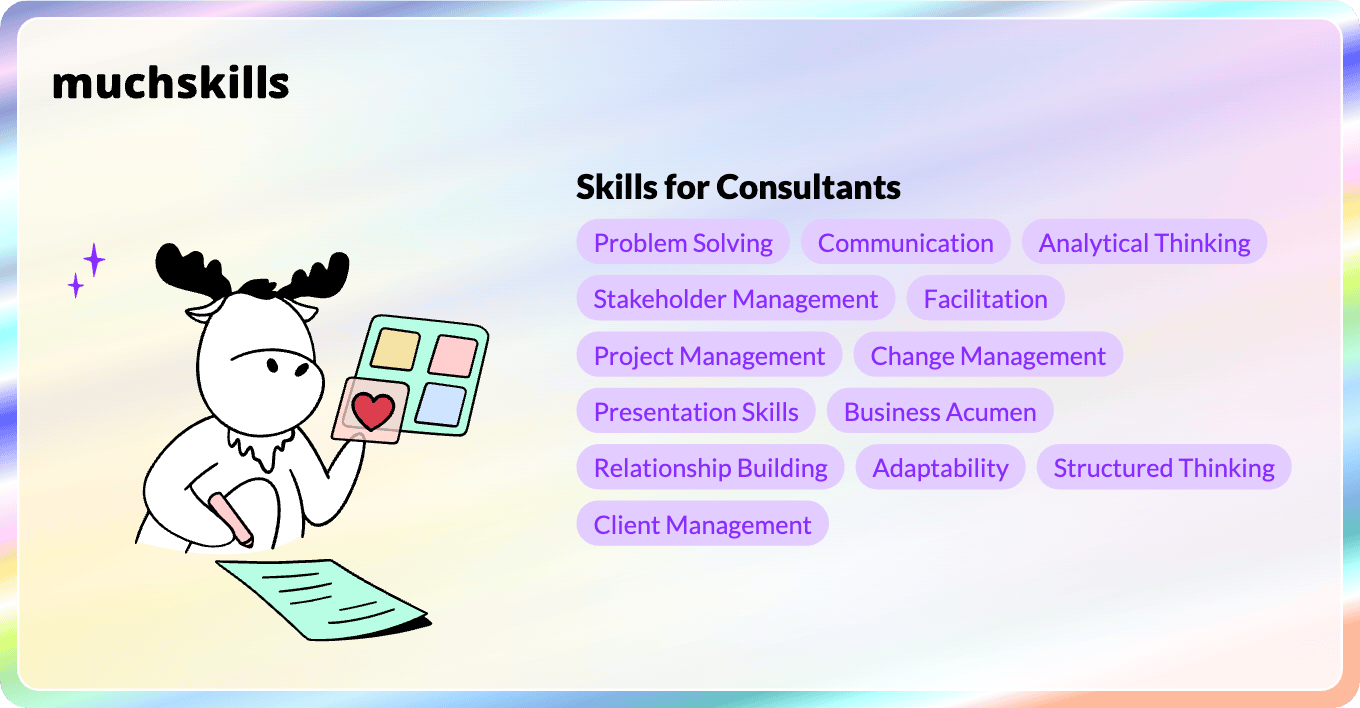 muchskills

Skills for Consultants

Problem Solving Communication Analytical Thinking

Stakeholder Management Facilitation

Project Management Change Management

Presentation Skills Business Acumen

Relationship Building Adaptability Structured Thinking

Client Management